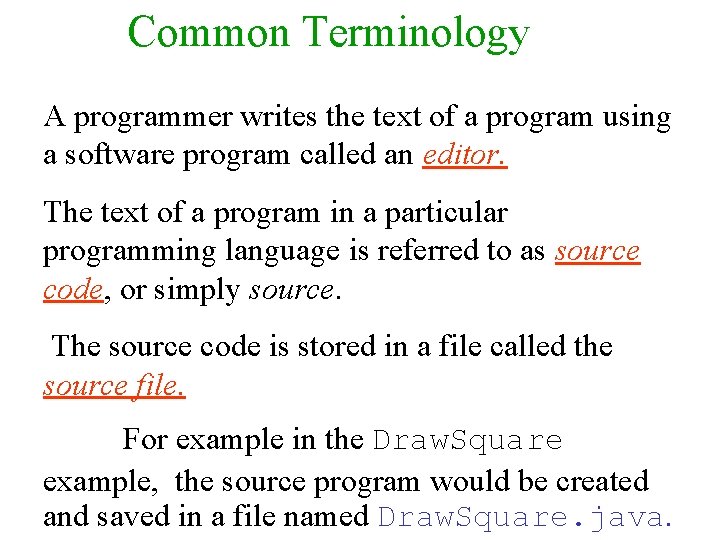 Common Terminology

A programmer writes the text of a program using a software program called an editor.

The text of a program in a particular programming language is referred to as source code, or simply source.

The source code is stored in a file called the source file.

For example in the DrawSquare example, the source program would be created and saved in a file named DrawSquare.java.